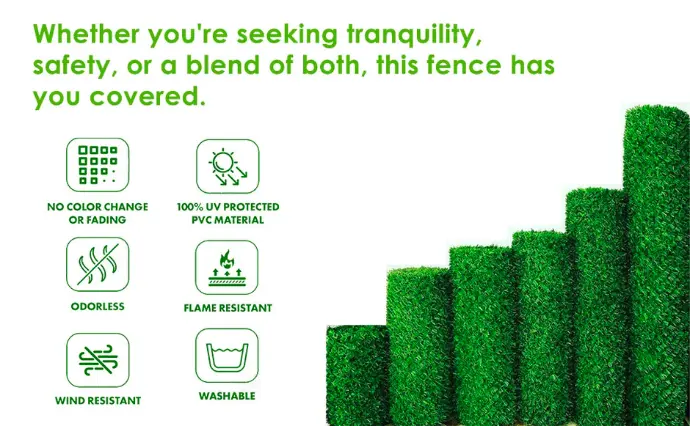 Whether you're seeking tranquility, safety, or a blend of both, this fence has you covered.

NO COLOR CHANGE OR FADING

100% UV PROTECTED PVC MATERIAL

ODORLESS

FLAME RESISTANT

WIND RESISTANT

WASHABLE